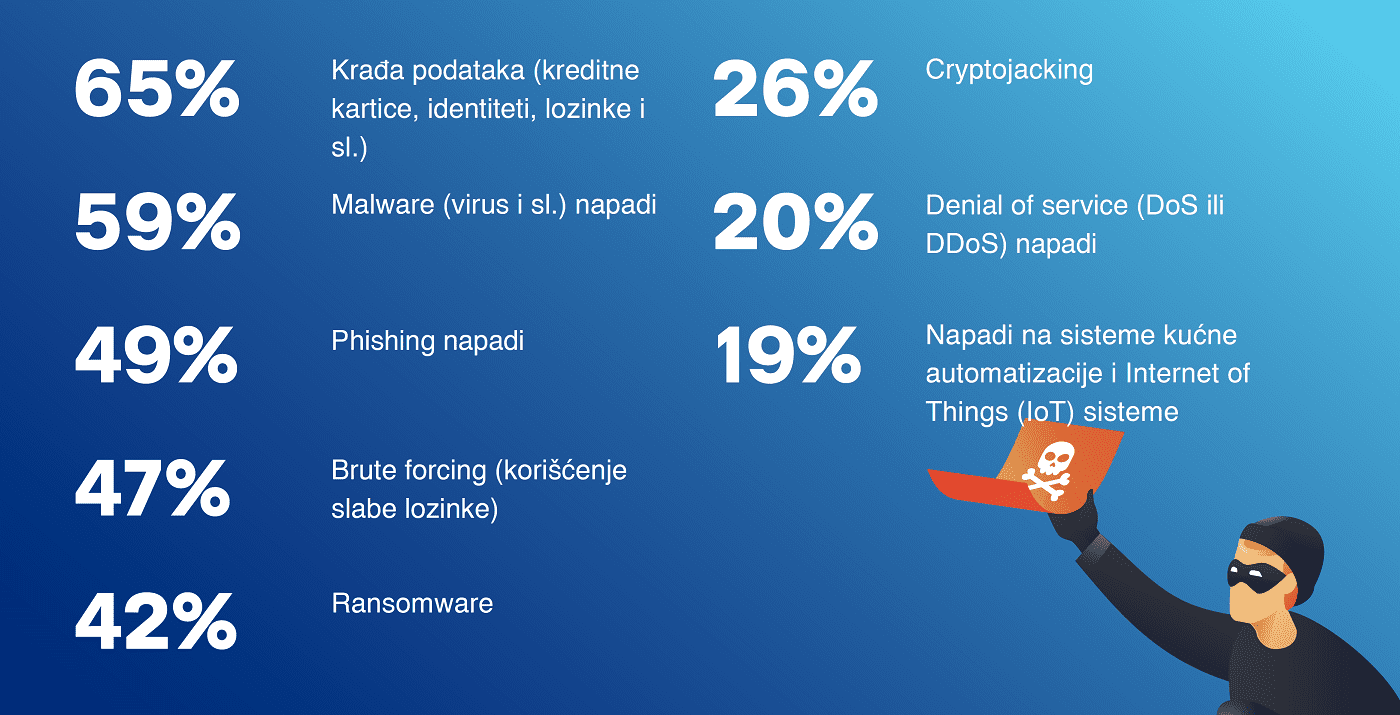 65%

Krađa podataka (kreditne kartice, identiteti, lozinke i sl.)

59%

Malware (virus i sl.) napadi

49%

Phishing napadi

47%

Brute forcing (korišćenje slabe lozinke)

42%

Ransomware

26%

Cryptojacking

20%

Denial of service (DoS ili DDoS) napadi

19%

Napadi na sisteme kućne automatizacije i Internet of Things (IoT) sisteme